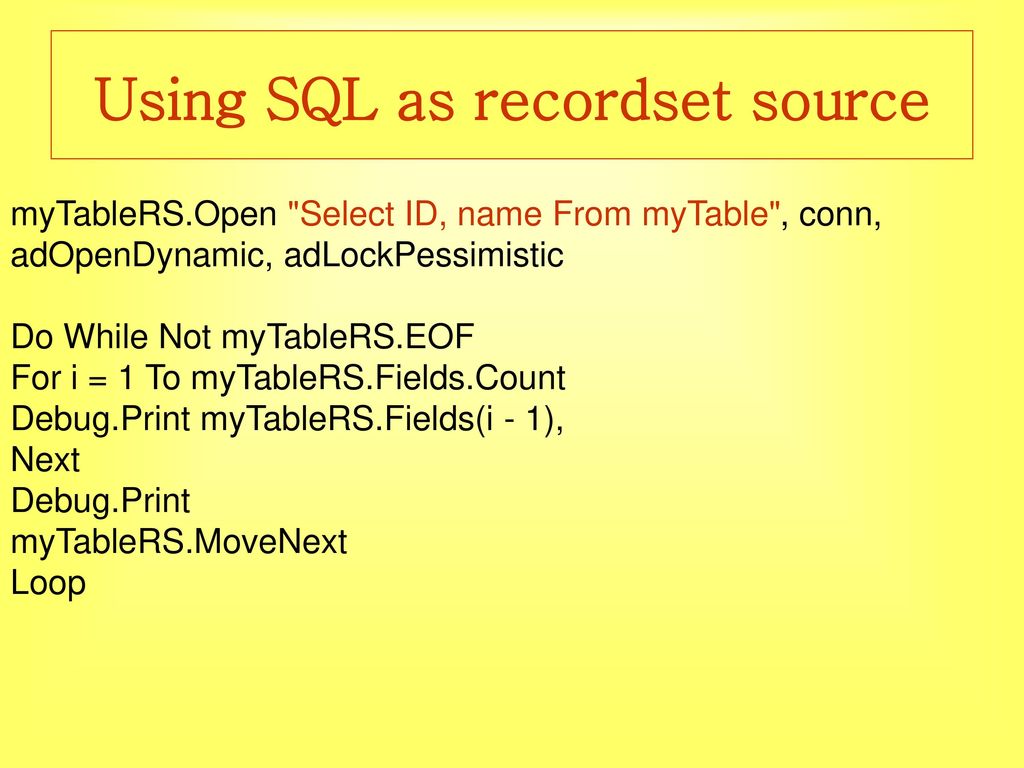 Using SQL as recordset source

myTableRS.Open "Select ID, name From myTable", conn, adOpenDynamic, adLockPessimistic

Do While Not myTableRS.EOF
For i = 1 To myTableRS.Fields.Count
Debug.Print myTableRS.Fields(i - 1),
Next
Debug.Print
myTableRS.MoveNext
Loop